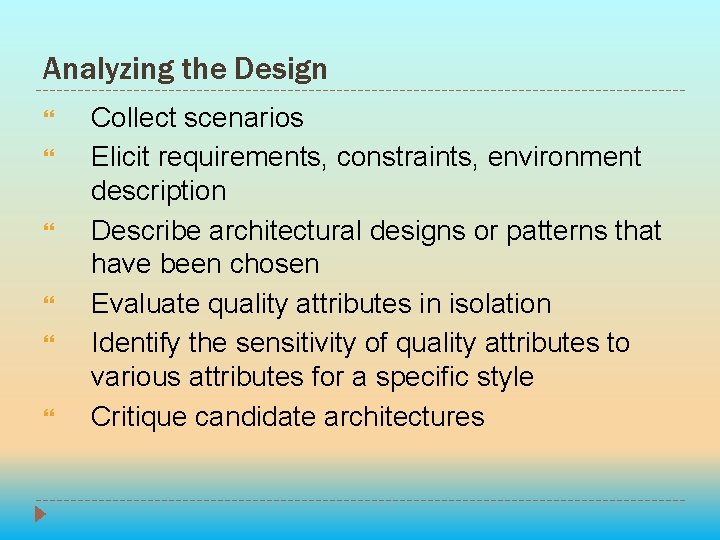 Analyzing the Design

- Collect scenarios
- Elicit requirements, constraints, environment description
- Describe architectural designs or patterns that have been chosen
- Evaluate quality attributes in isolation
- Identify the sensitivity of quality attributes to various attributes for a specific style
- Critique candidate architectures